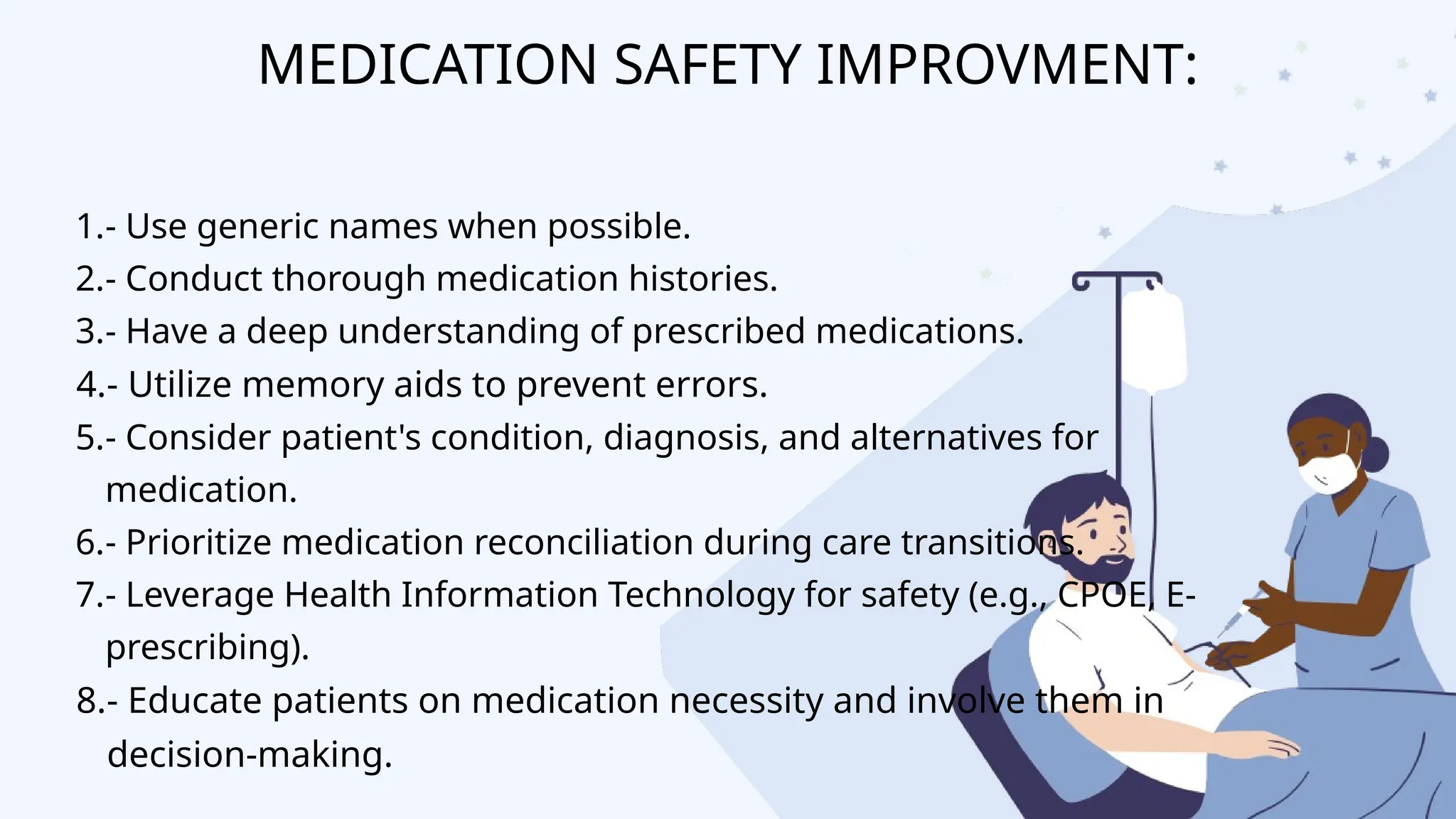 MEDICATION SAFETY IMPROVMENT:

1.- Use generic names when possible.
2.- Conduct thorough medication histories.
3.- Have a deep understanding of prescribed medications.
4.- Utilize memory aids to prevent errors.
5.- Consider patient's condition, diagnosis, and alternatives for medication.
6.- Prioritize medication reconciliation during care transitions.
7.- Leverage Health Information Technology for safety (e.g., CPOE, E-prescribing).
8.- Educate patients on medication necessity and involve them in decision-making.